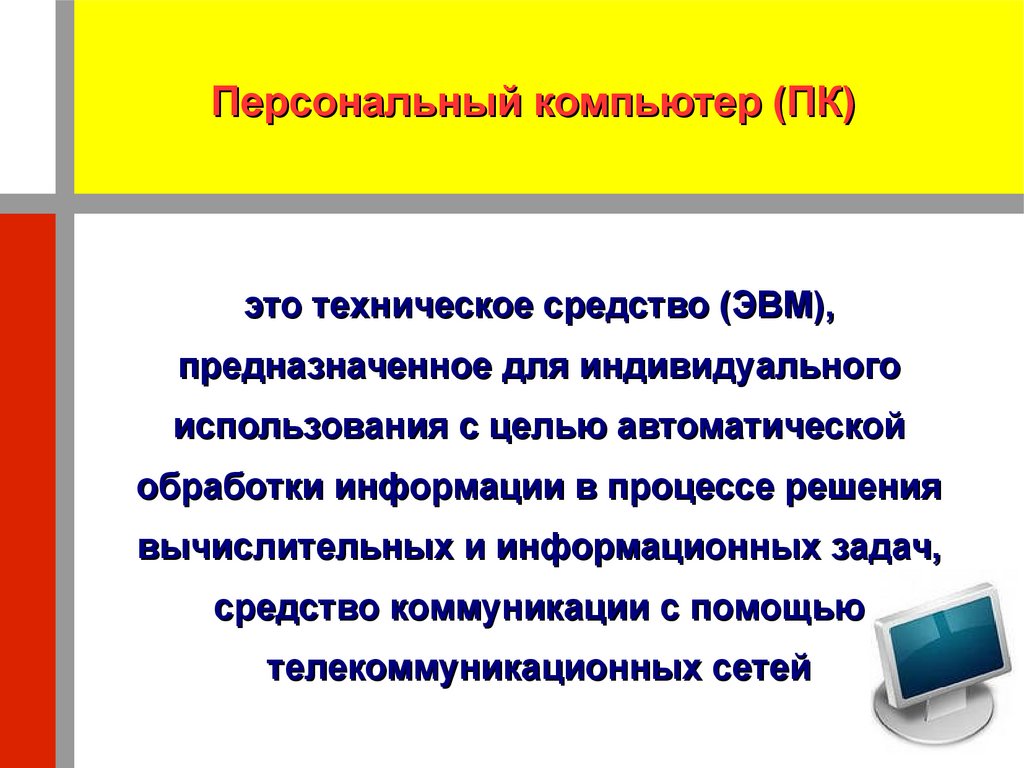 Персональный компьютер (ПК)

это техническое средство (ЭВМ), предназначенное для индивидуального использования с целью автоматической обработки информации в процессе решения вычислительных и информационных задач, средство коммуникации с помощью телекоммуникационных сетей